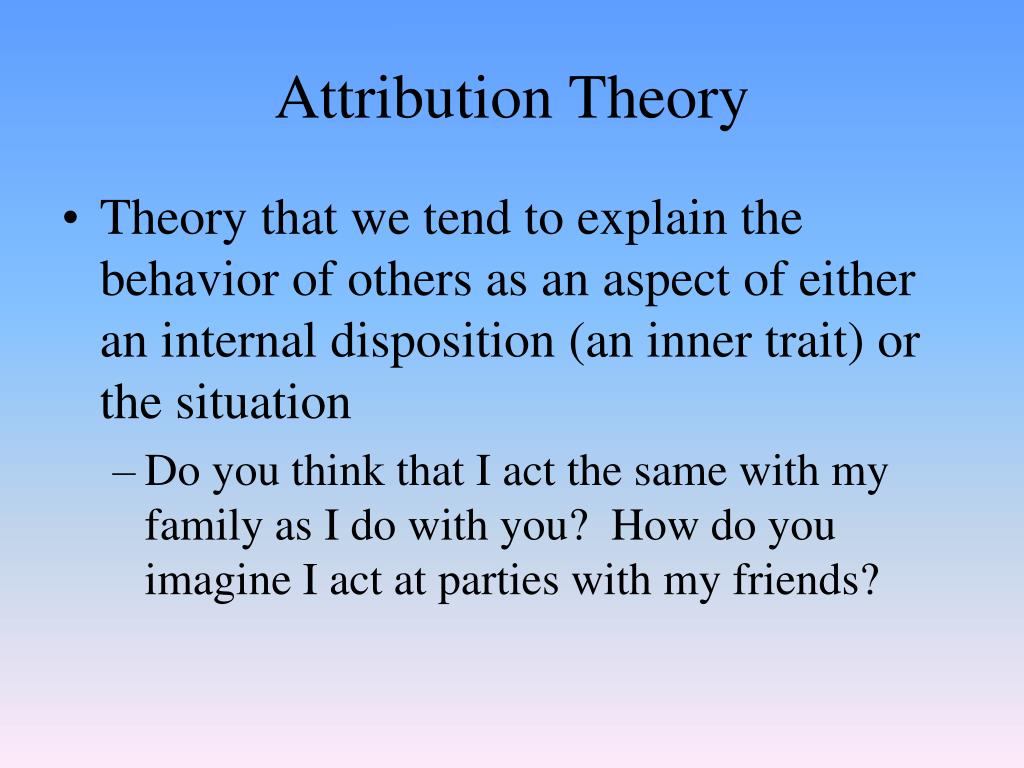 Attribution Theory

• Theory that we tend to explain the behavior of others as an aspect of either an internal disposition (an inner trait) or the situation

– Do you think that I act the same with my family as I do with you? How do you imagine I act at parties with my friends?